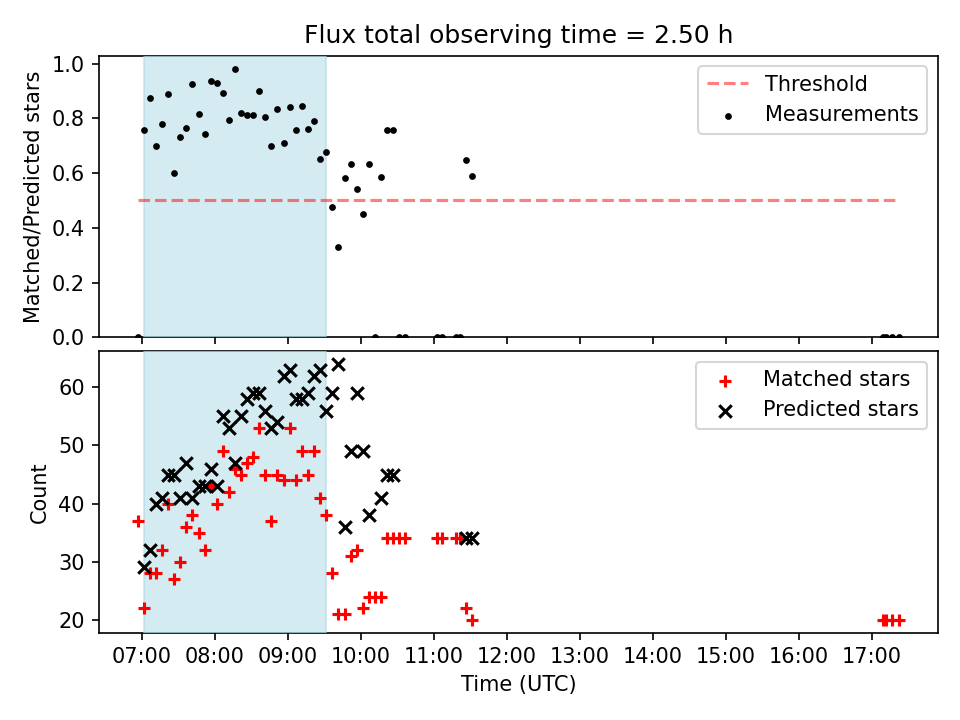 Flux total observing time = 2.50 h

Matched/Predicted stars

1.0
0.8
0.6
0.4
0.2
0.0

Threshold
Measurements

Count

60
50
40
30
20

Matched stars
Predicted stars

07:00 08:00 09:00 10:00 11:00 12:00 13:00 14:00 15:00 16:00 17:00

Time (UTC)